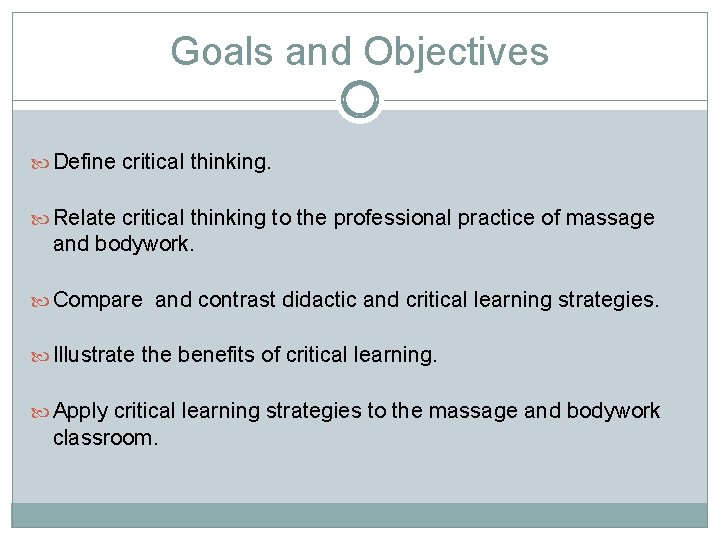 Goals and Objectives

Define critical thinking.

Relate critical thinking to the professional practice of massage and bodywork.

Compare and contrast didactic and critical learning strategies.

Illustrate the benefits of critical learning.

Apply critical learning strategies to the massage and bodywork classroom.